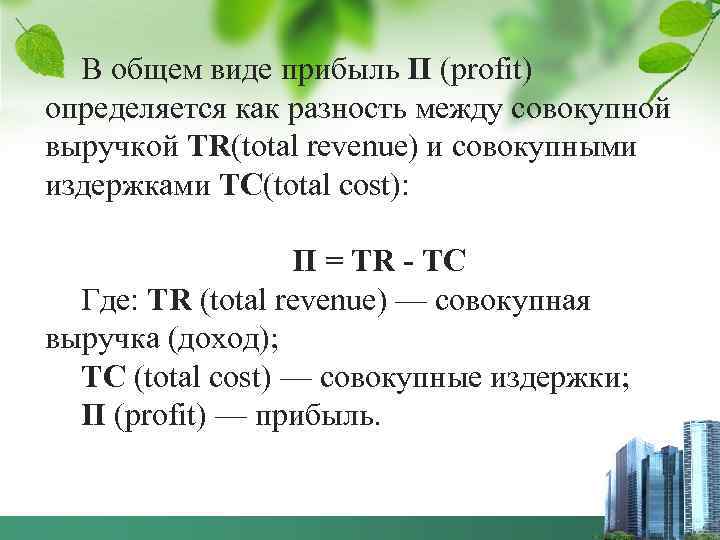 В общем виде прибыль П (profit) определяется как разность между совокупной выручкой TR(total revenue) и совокупными издержками TC(total cost):

П = TR - TC

Где: TR (total revenue) — совокупная выручка (доход);

TC (total cost) — совокупные издержки;

П (profit) — прибыль.